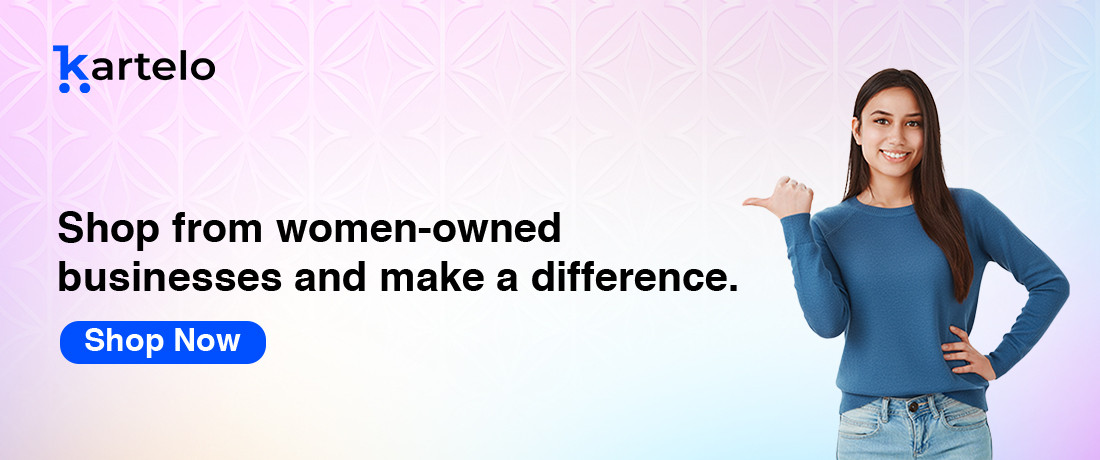 kartelo

Shop from women-owned businesses and make a difference.

Shop Now